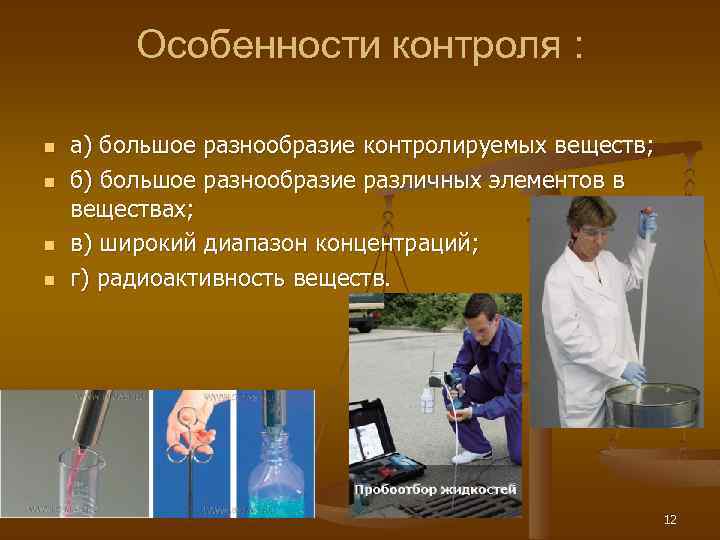 Особенности контроля :

а) большое разнообразие контролируемых веществ;
б) большое разнообразие различных элементов в веществах;
в) широкий диапазон концентраций;
г) радиоактивность веществ.

Пробоотбор жидкостей

12